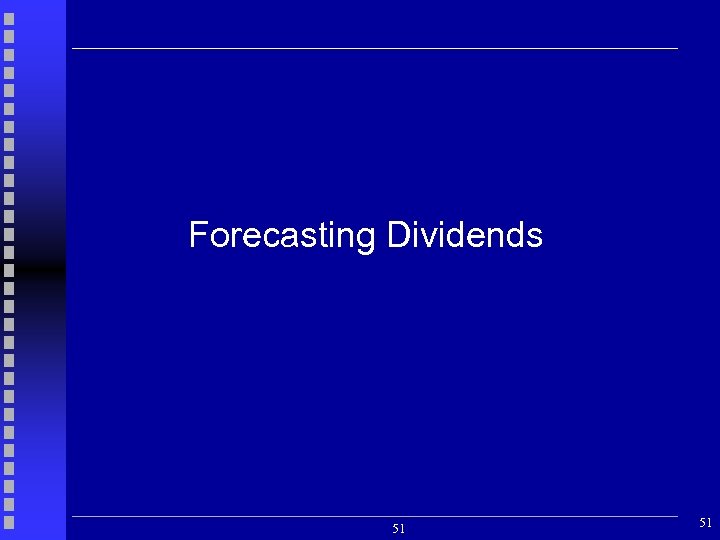 Forecasting Dividends

51

51